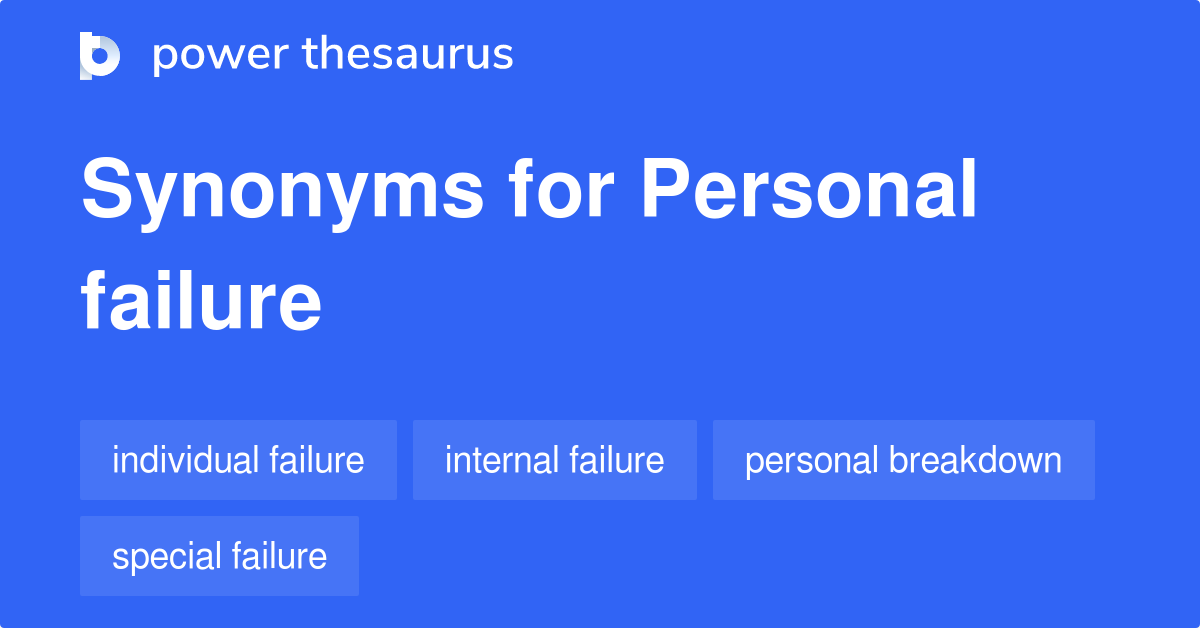 power thesaurus

Synonyms for Personal failure

individual failure

internal failure

personal breakdown

special failure